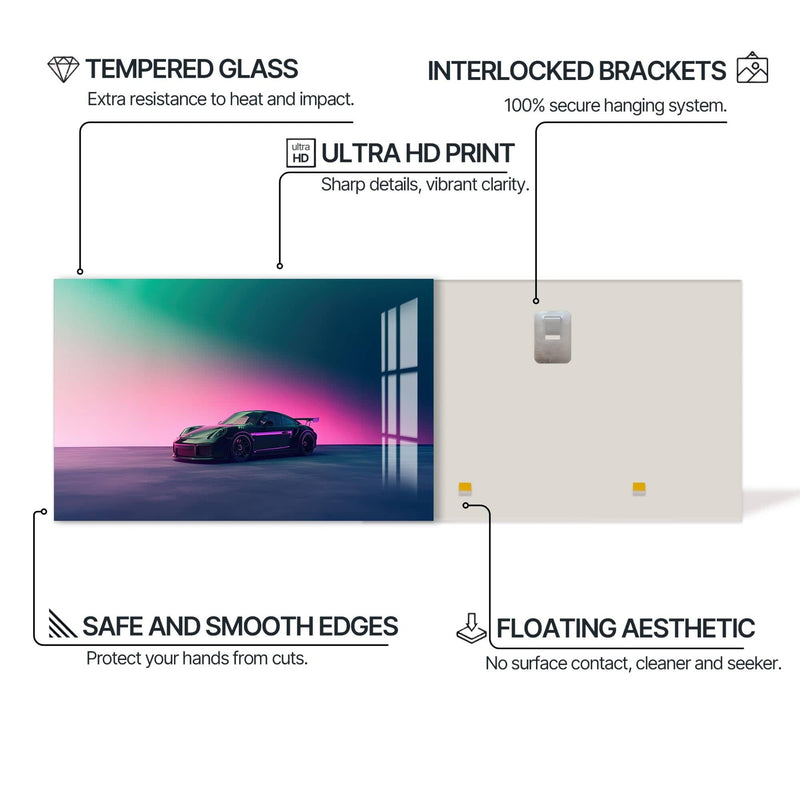 TEMPERED GLASS
Extra resistance to heat and impact.

INTERLOCKED BRACKETS
100% secure hanging system.

ultra HD ULTRA HD PRINT
Sharp details, vibrant clarity.

SAFE AND SMOOTH EDGES
Protect your hands from cuts.

FLOATING AESTHETIC
No surface contact, cleaner and seeker.